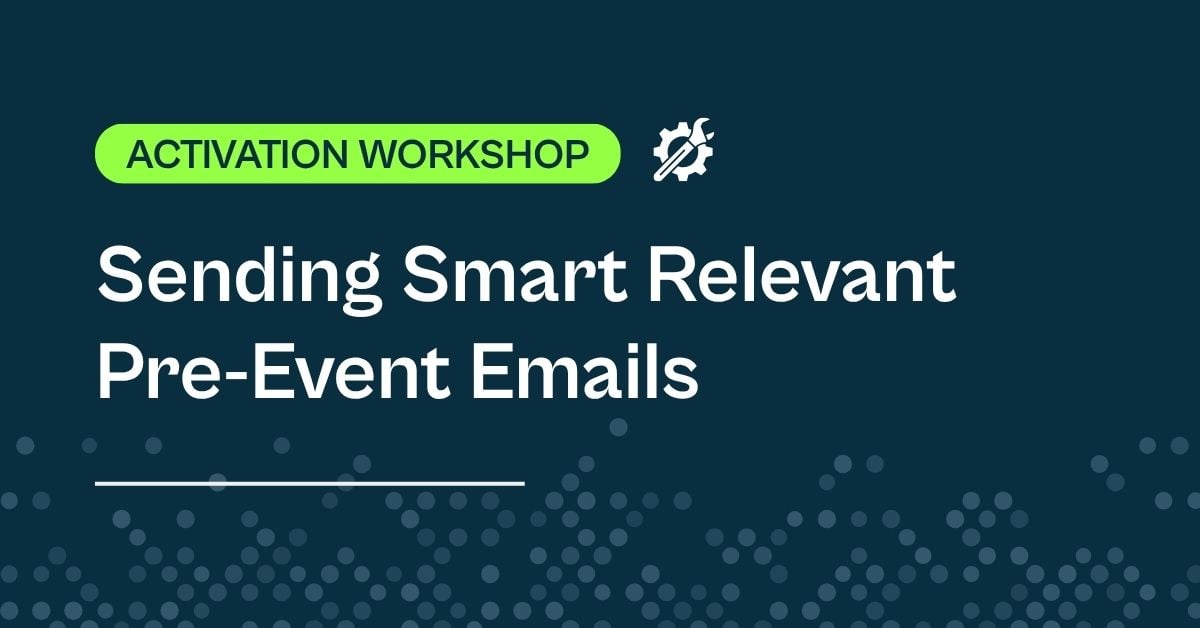 ACTIVATION WORKSHOP

Sending Smart Relevant Pre-Event Emails